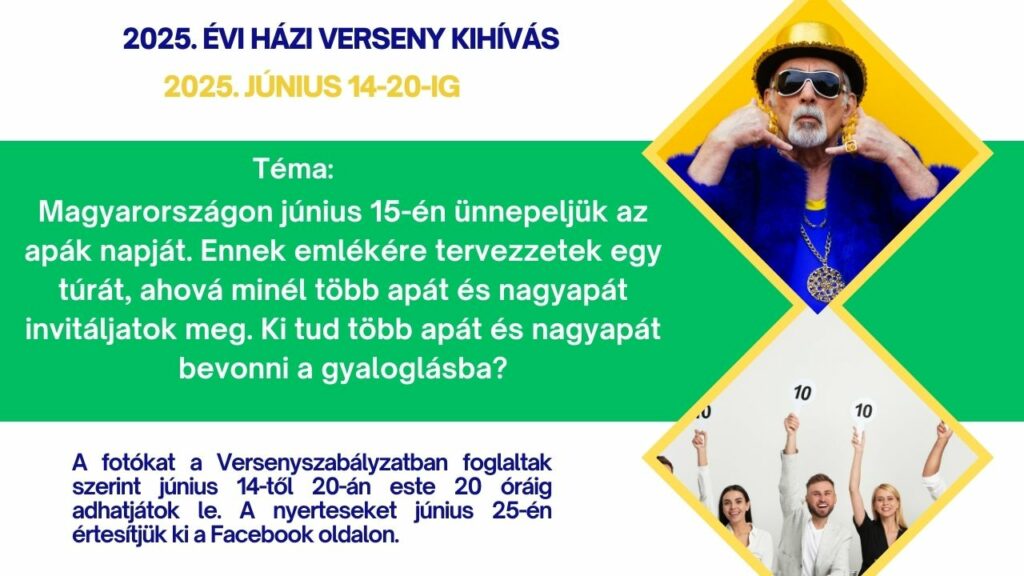 2025. ÉVI HÁZI VERSENY KIHÍVÁS

2025. JÚNIUS 14-20-IG

Téma:
Magyarországon június 15-én ünnepeljük az apák napját. Ennek emlékére tervezzetek egy túrát, ahová minél több apát és nagyapát invitáljatok meg. Ki tud több apát és nagyapát bevonni a gyaloglásba?

A fotókat a Versenyszabályzatban foglaltak szerint június 14-től 20-án este 20 óráig adhatjátok le. A nyerteseket június 25-én értesítjük ki a Facebook oldalon.

10

10

10